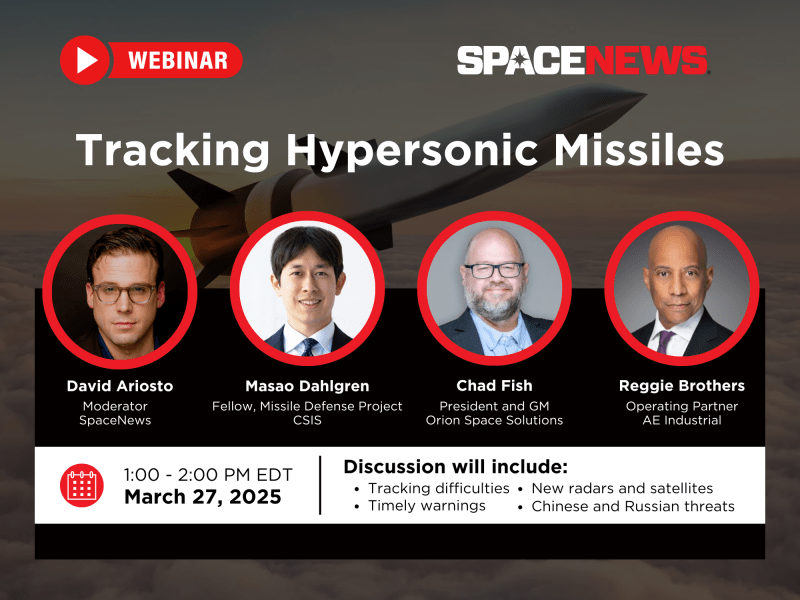 WEBINAR

SPACENEWS

Tracking Hypersonic Missiles

David Ariosto
Moderator
SpaceNews

Masao Dahlgren
Fellow, Missile Defense Project
CSIS

Chad Fish
President and GM
Orion Space Solutions

Reggie Brothers
Operating Partner
AE Industrial

1:00 - 2:00 PM EDT
March 27, 2025

Discussion will include:
• Tracking difficulties
• Timely warnings
• New radars and satellites
• Chinese and Russian threats